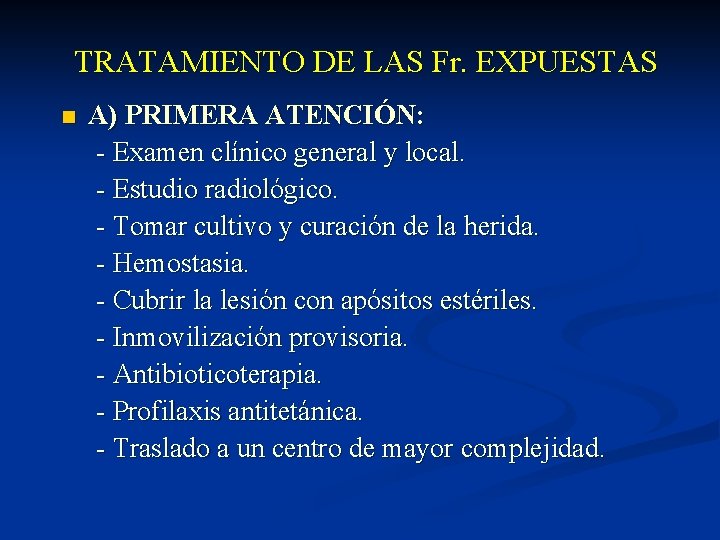 TRATAMIENTO DE LAS Fr. EXPUESTAS

A) PRIMERA ATENCIÓN:
- Examen clínico general y local.
- Estudio radiológico.
- Tomar cultivo y curación de la herida.
- Hemostasia.
- Cubrir la lesión con apósitos estériles.
- Inmovilización provisoria.
- Antibioticoterapia.
- Profilaxis antitetánica.
- Traslado a un centro de mayor complejidad.